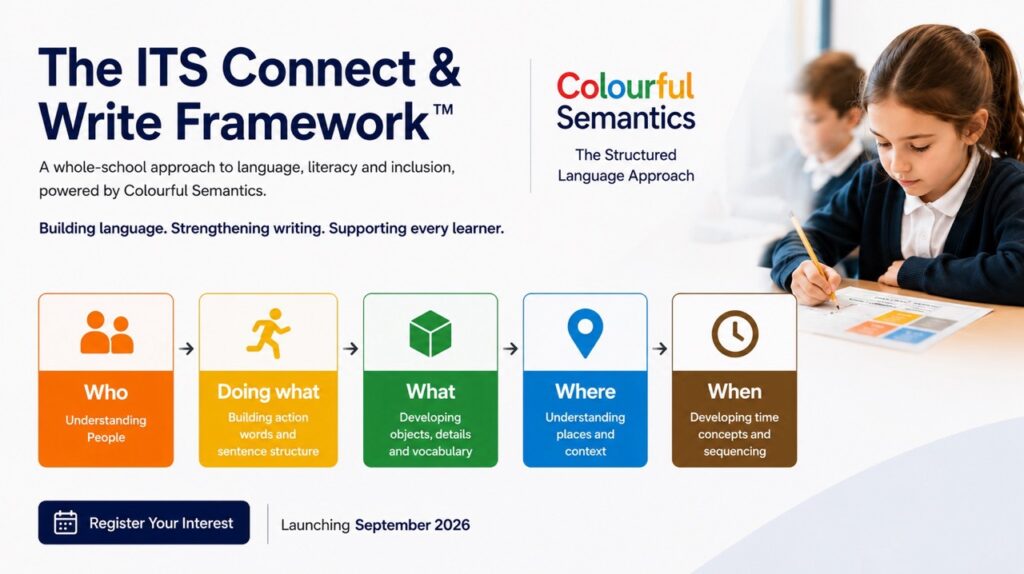 The ITS Connect & Write Framework™

A whole-school approach to language, literacy and inclusion, powered by Colourful Semantics.

Building language. Strengthening writing. Supporting every learner.

Colourful Semantics

The Structured Language Approach

Who
Understanding People

Doing what
Building action words and sentence structure

What
Developing objects, details and vocabulary

Where
Understanding places and context

When
Developing time concepts and sequencing

Register Your Interest

Launching September 2026